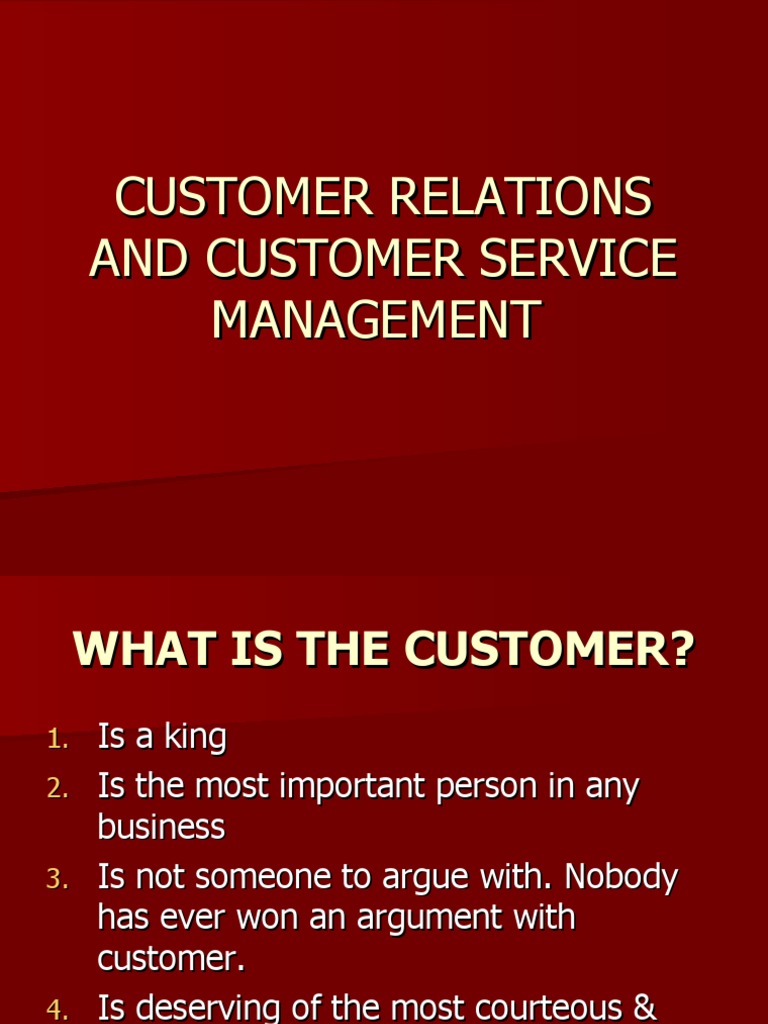 CUSTOMER RELATIONS AND CUSTOMER SERVICE MANAGEMENT

WHAT IS THE CUSTOMER?

1. Is a king
2. Is the most important person in any business
3. Is not someone to argue with. Nobody has ever won an argument with customer.
4. Is deserving of the most courteous &